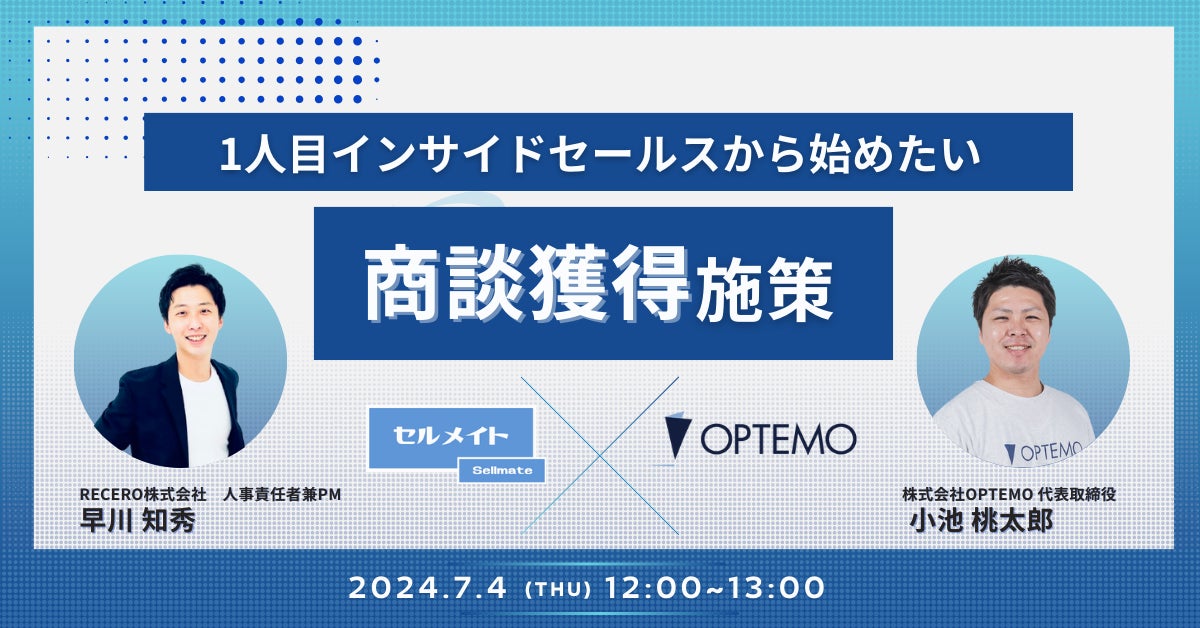 1人目インサイドセールスから始めたい

商談獲得施策

セルメイト
Sellmate

OPTEMO

RECERO株式会社　人事責任者兼PM
早川 知秀

OPTEMO

株式会社OPTEMO 代表取締役
小池 桃太郎

2024.7.4 (THU) 12:00~13:00